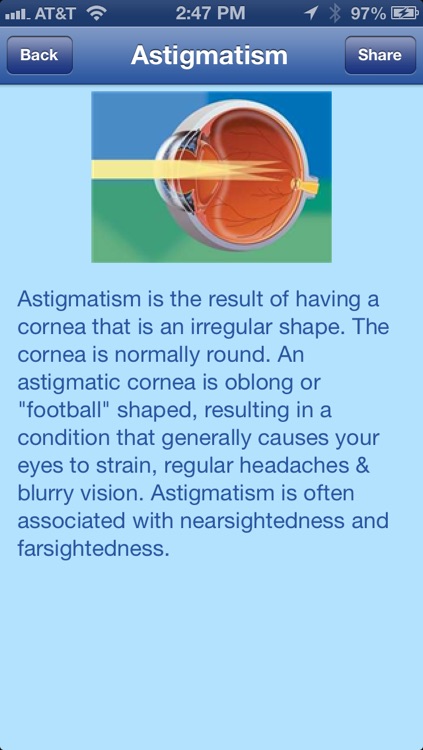 AT&T 2:47 PM 97%

Back Astigmatism Share

Astigmatism is the result of having a cornea that is an irregular shape. The cornea is normally round. An astigmatic cornea is oblong or "football" shaped, resulting in a condition that generally causes your eyes to strain, regular headaches & blurry vision. Astigmatism is often associated with nearsightedness and farsightedness.